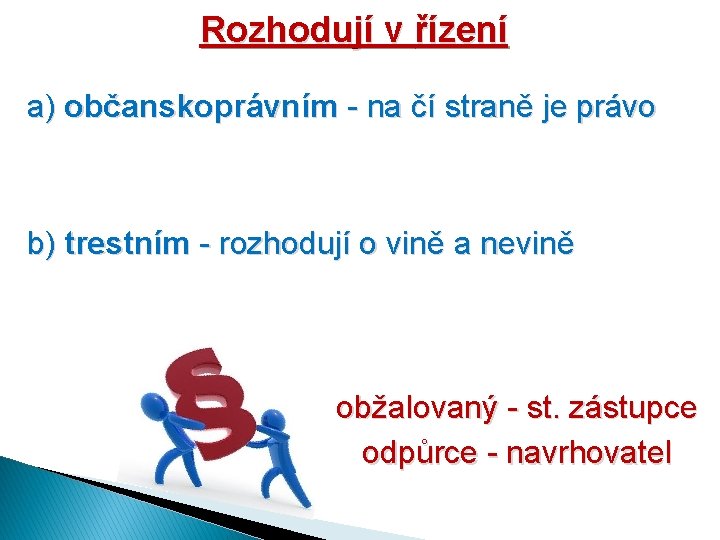 Rozhodují v řízení

a) občanskoprávním - na čí straně je právo

b) trestním - rozhodují o vině a nevině

§

obžalovaný - st. zástupce
odpůrce - navrhovatel